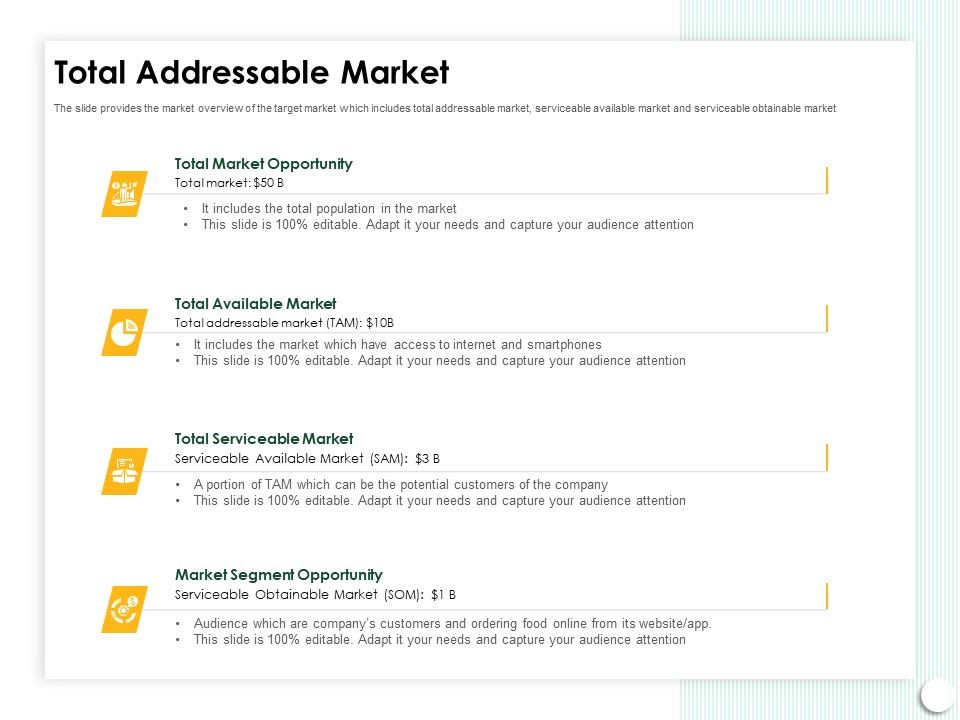 Total Addressable Market

The slide provides the market overview of the target market which includes total addressable market, serviceable available market and serviceable obtainable market

Total Market Opportunity
Total market: $50 B

• It includes the total population in the market
• This slide is 100% editable. Adapt it your needs and capture your audience attention

Total Available Market
Total addressable market (TAM): $10B

• It includes the market which have access to internet and smartphones
• This slide is 100% editable. Adapt it your needs and capture your audience attention

Total Serviceable Market
Serviceable Available Market (SAM): $3 B

• A portion of TAM which can be the potential customers of the company
• This slide is 100% editable. Adapt it your needs and capture your audience attention

Market Segment Opportunity
Serviceable Obtainable Market (SOM): $1 B

• Audience which are company's customers and ordering food online from its website/app.
• This slide is 100% editable. Adapt it your needs and capture your audience attention